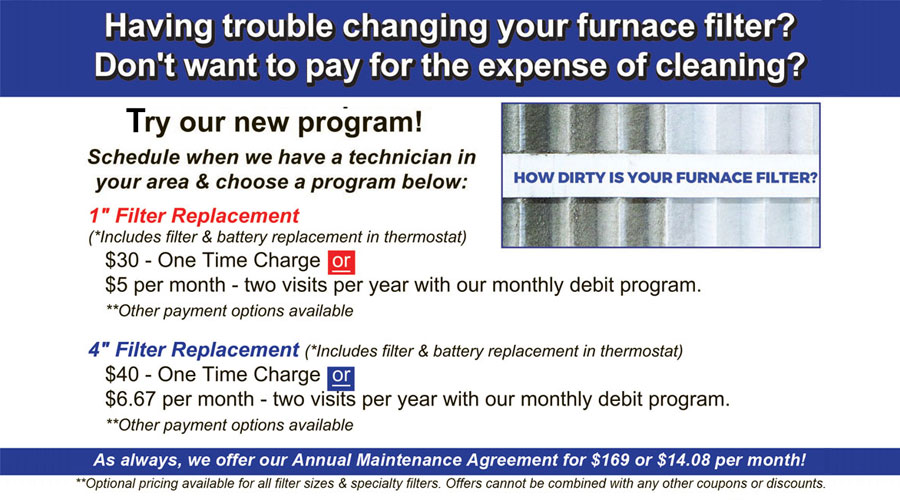 Having trouble changing your furnace filter?
Don't want to pay for the expense of cleaning?

Try our new program!

Schedule when we have a technician in your area & choose a program below:

HOW DIRTY IS YOUR FURNACE FILTER?

1" Filter Replacement
(*Includes filter & battery replacement in thermostat)
$30 - One Time Charge or
$5 per month - two visits per year with our monthly debit program.
**Other payment options available

4" Filter Replacement (*Includes filter & battery replacement in thermostat)
$40 - One Time Charge or
$6.67 per month - two visits per year with our monthly debit program.
**Other payment options available

As always, we offer our Annual Maintenance Agreement for $169 or $14.08 per month!

**Optional pricing available for all filter sizes & specialty filters. Offers cannot be combined with any other coupons or discounts.